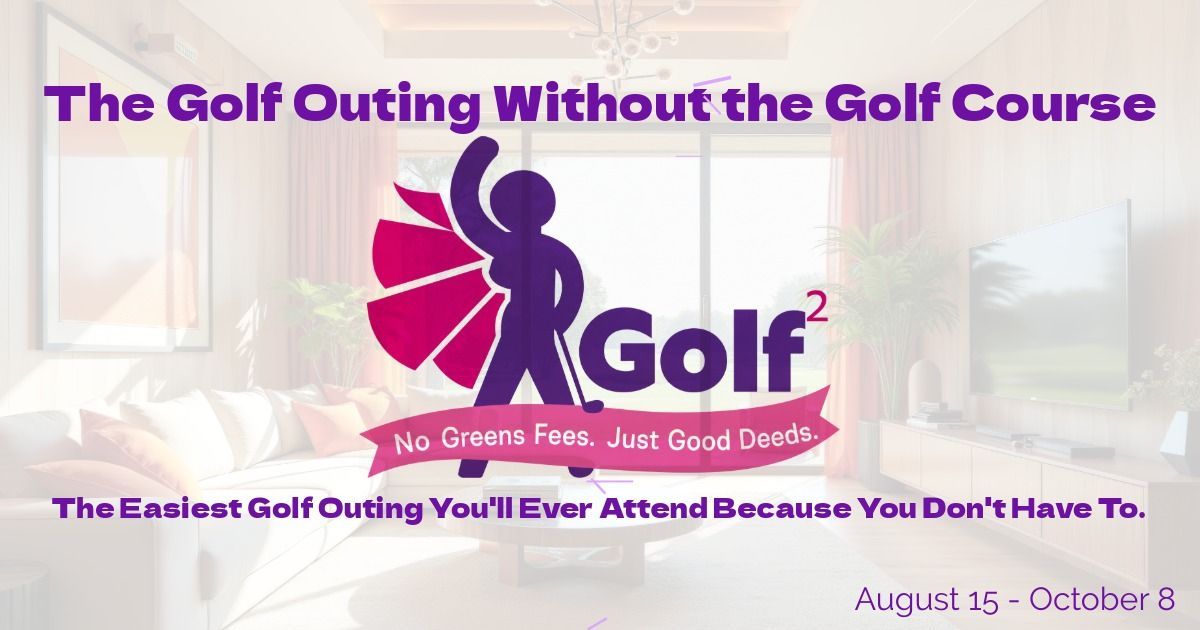 The Golf Outing Without the Golf Course

Golf$^{2}$

No Greens Fees. Just Good Deeds.

The Easiest Golf Outing You'll Ever Attend Because You Don't Have To.

August 15 - October 8